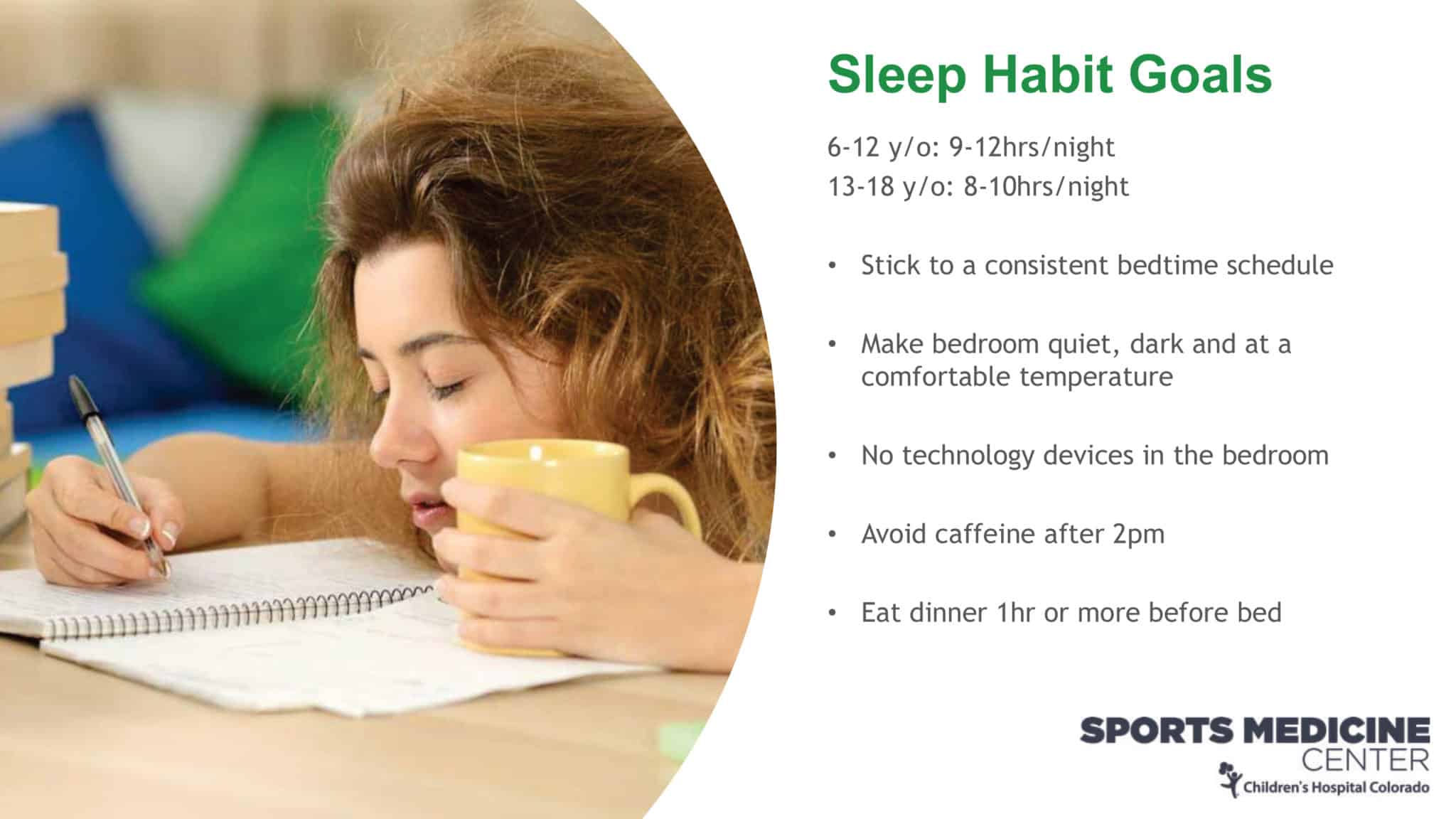 Sleep Habit Goals

6-12 y/o: 9-12hrs/night
13-18 y/o: 8-10hrs/night

• Stick to a consistent bedtime schedule

• Make bedroom quiet, dark and at a comfortable temperature

• No technology devices in the bedroom

• Avoid caffeine after 2pm

• Eat dinner 1hr or more before bed

SPORTS MEDICINE CENTER
Children's Hospital Colorado